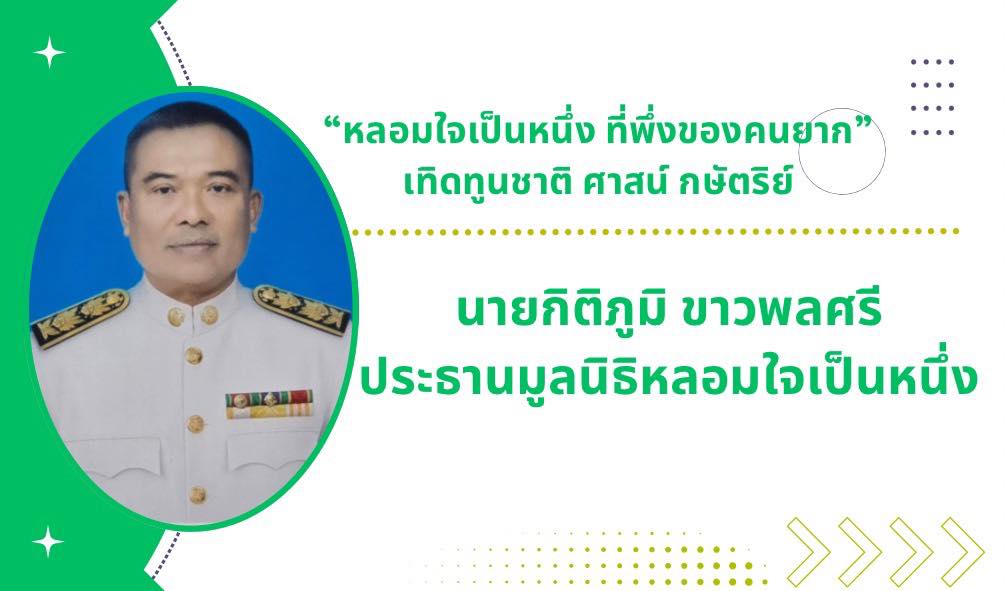 “หลอมใจเป็นหนึ่ง ที่พึ่งของคนยาก”
เทิดทูนชาติ ศาสน์ กษัตริย์

นายกิติภูมิ ขาวพลศรี
ประธานมูลนิธิหลอมใจเป็นหนึ่ง